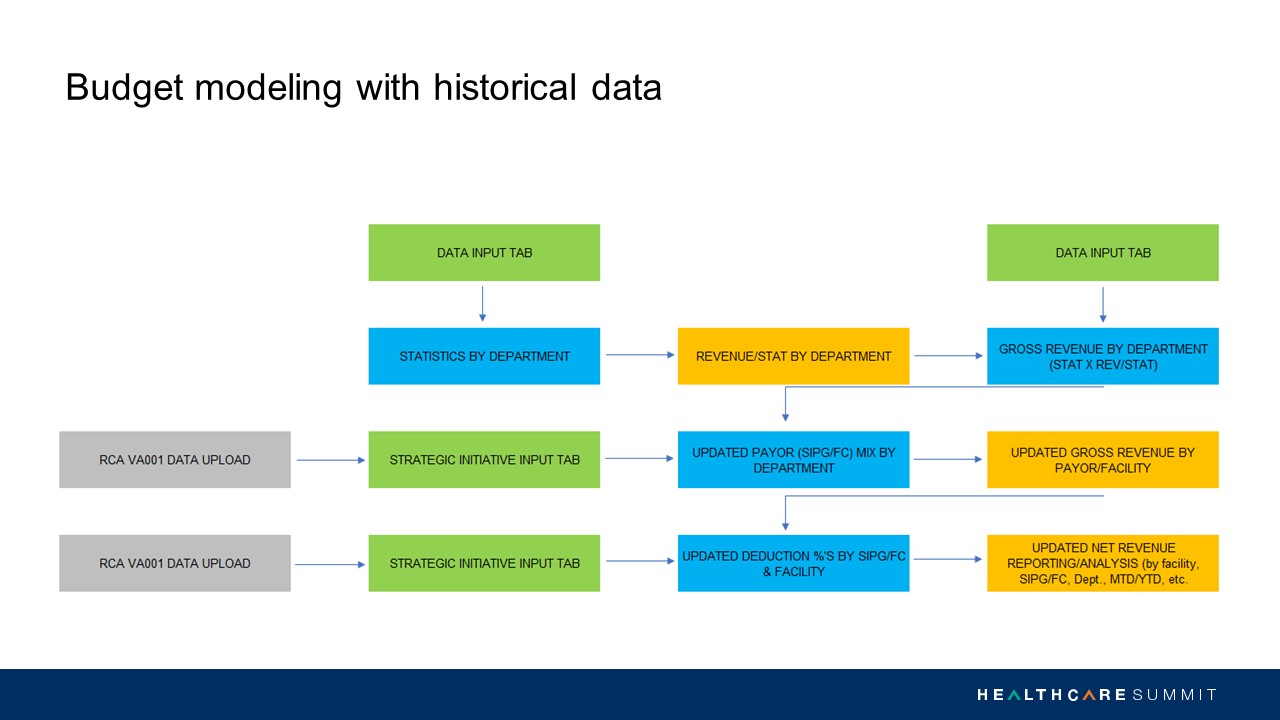 Budget modeling with historical data

DATA INPUT TAB

DATA INPUT TAB

STATISTICS BY DEPARTMENT

REVENUE/STAT BY DEPARTMENT

GROSS REVENUE BY DEPARTMENT (STAT X REV/STAT)

RCA VA001 DATA UPLOAD

STRATEGIC INITIATIVE INPUT TAB

UPDATED PAYOR (SIPG/FC) MIX BY DEPARTMENT

UPDATED GROSS REVENUE BY PAYOR/FACILITY

RCA VA001 DATA UPLOAD

STRATEGIC INITIATIVE INPUT TAB

UPDATED DEDUCTION %'S BY SIPG/FC & FACILITY

UPDATED NET REVENUE REPORTING/ANALYSIS (by facility, SIPG/FC, Dept., MTD/YTD, etc.

HEALTHCARE SUMMIT